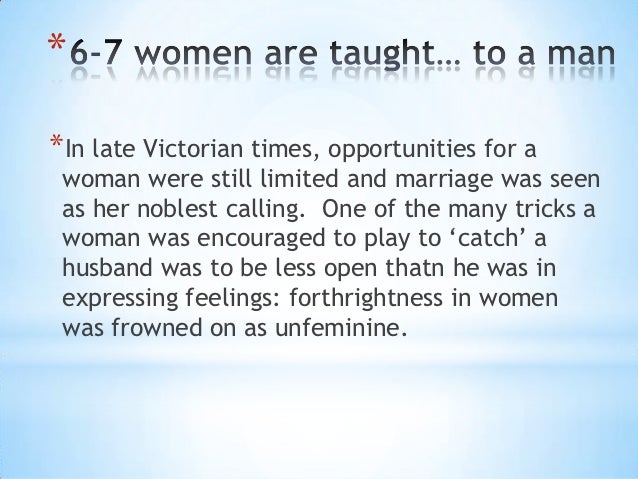 *6-7 women are taught… to a man

*In late Victorian times, opportunities for a woman were still limited and marriage was seen as her noblest calling.  One of the many tricks a woman was encouraged to play to ‘catch’ a husband was to be less open thatn he was in expressing feelings: forthrightness in women was frowned on as unfeminine.